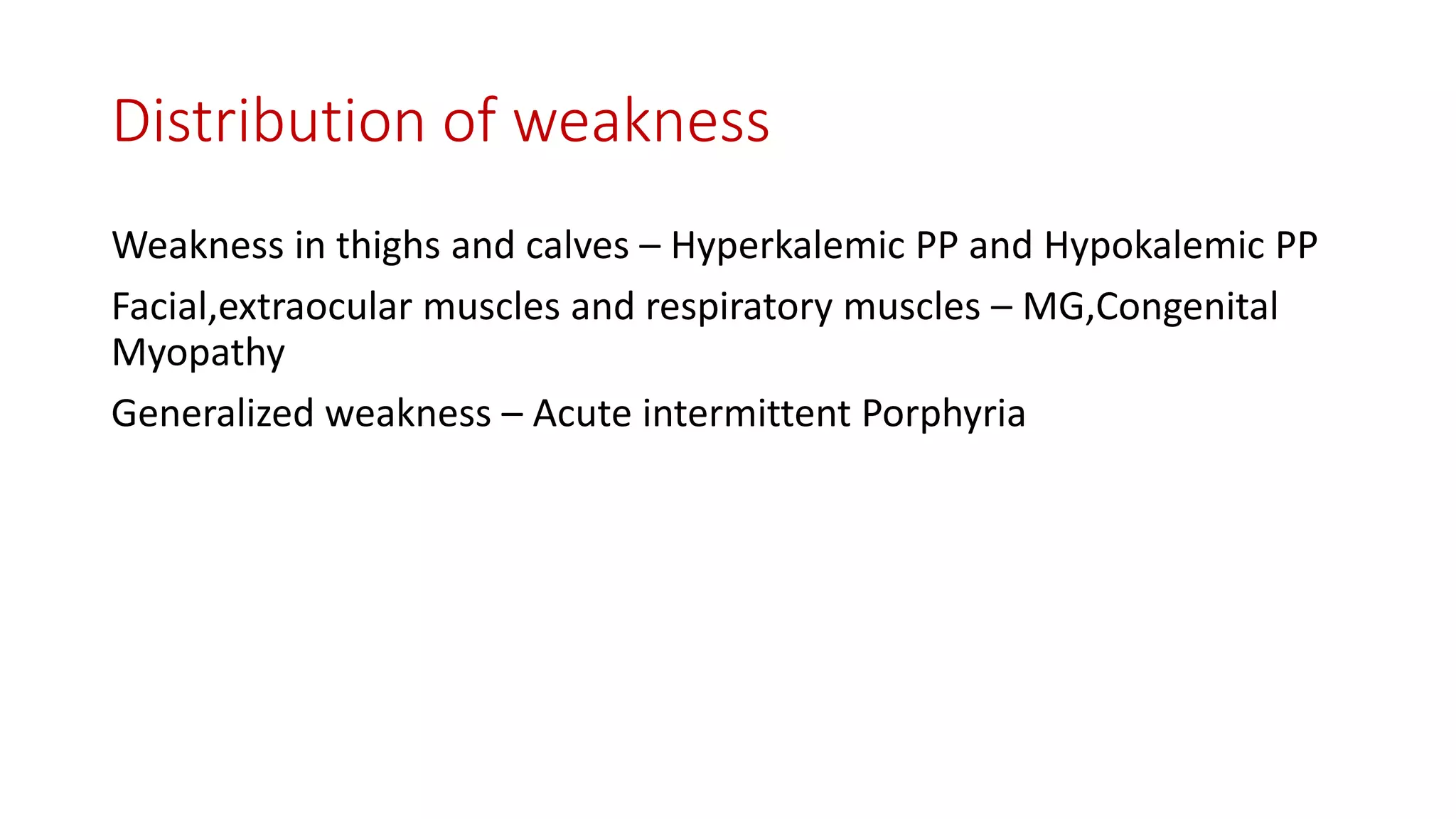 Distribution of weakness

Weakness in thighs and calves – Hyperkalemic PP and Hypokalemic PP

Facial,extraocular muscles and respiratory muscles – MG,Congenital Myopathy

Generalized weakness – Acute intermittent Porphyria